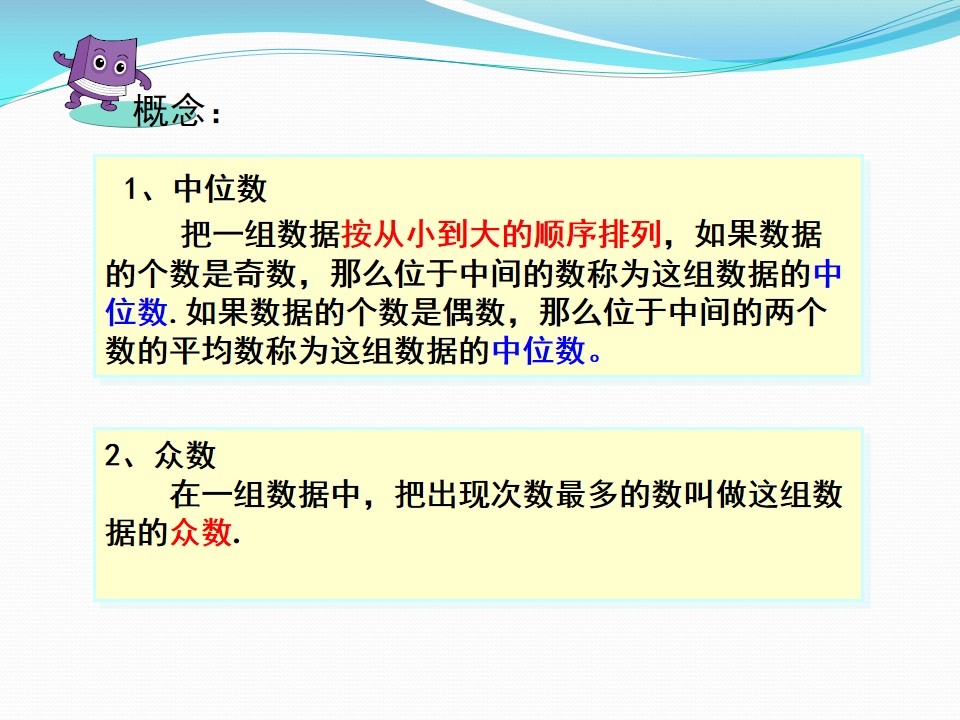 概念：

1、中位数

把一组数据按从小到大的顺序排列，如果数据的个数是奇数，那么位于中间的数称为这组数据的中位数.如果数据的个数是偶数，那么位于中间的两个数的平均数称为这组数据的中位数。

2、众数

在一组数据中，把出现次数最多的数叫做这组数据的众数.